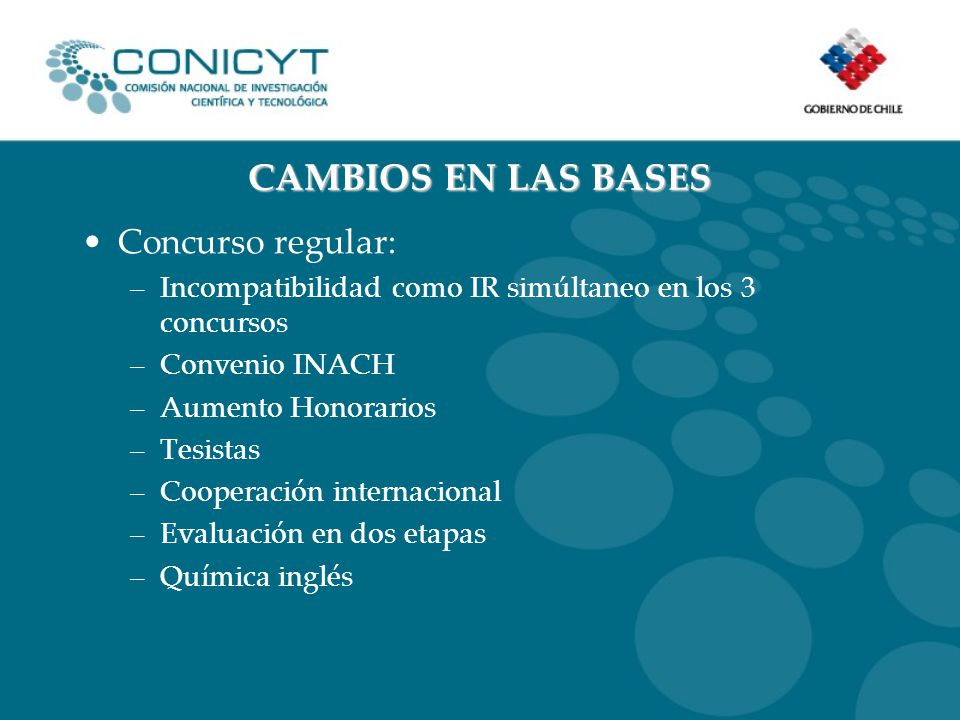 CONICYT
COMISIÓN NACIONAL DE INVESTIGACIÓN
CIENTÍFICA Y TECNOLÓGICA

GOBIERNO DE CHILE

CAMBIOS EN LAS BASES

• Concurso regular:
– Incompatibilidad como IR simúltaneo en los 3 concursos
– Convenio INACH
– Aumento Honorarios
– Tesistas
– Cooperación internacional
– Evaluación en dos etapas
– Química inglés